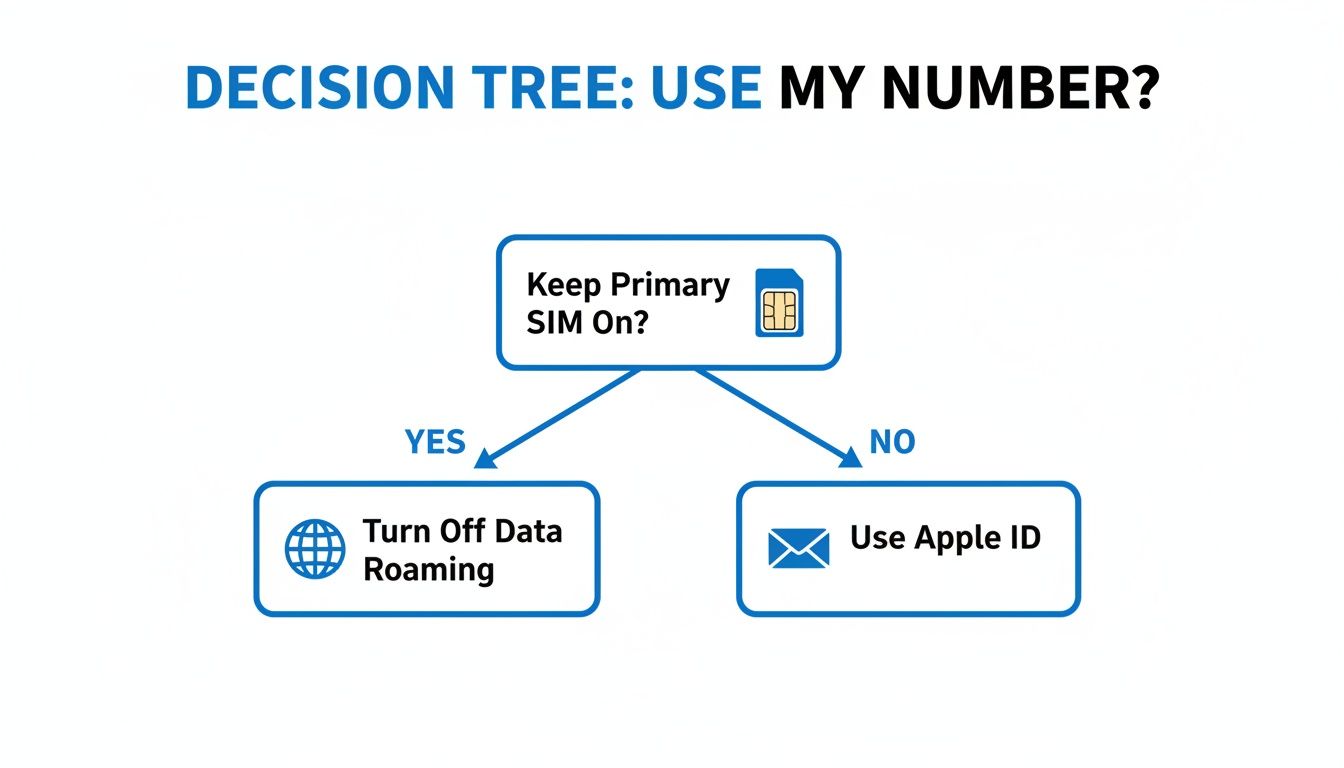 DECISION TREE: USE MY NUMBER?

Keep Primary SIM On?

YES

NO

Turn Off Data Roaming

Use Apple ID